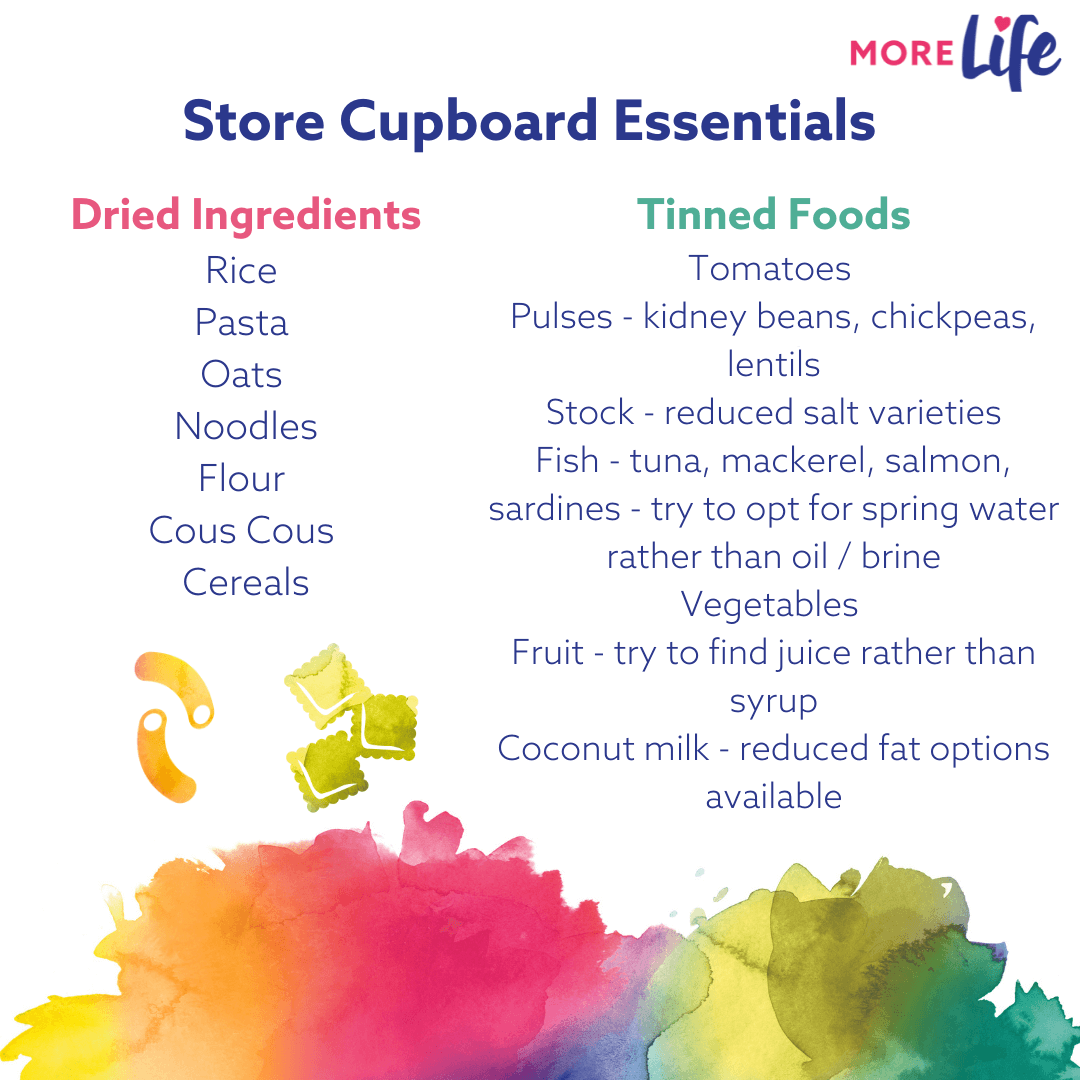 MORE Life

Store Cupboard Essentials

Dried Ingredients
Rice
Pasta
Oats
Noodles
Flour
Cous Cous
Cereals

Tinned Foods
Tomatoes
Pulses - kidney beans, chickpeas, lentils
Stock - reduced salt varieties
Fish - tuna, mackerel, salmon, sardines - try to opt for spring water rather than oil / brine
Vegetables
Fruit - try to find juice rather than syrup
Coconut milk - reduced fat options available